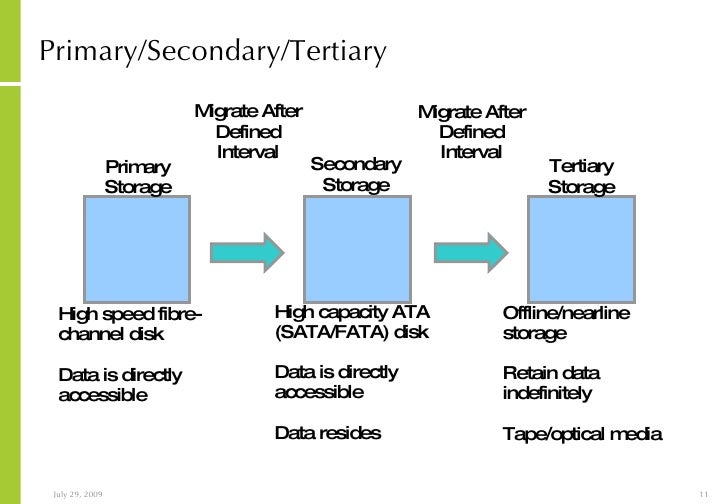 Primary/Secondary/Tertiary

Migrate After Defined Interval

Migrate After Defined Interval

Primary Storage

Secondary Storage

Tertiary Storage

High speed fibre-channel disk

Data is directly accessible

High capacity ATA (SATA/FATA) disk

Data is directly accessible

Data resides

Offline/nearline storage

Retain data indefinitely

Tape/optical media

July 29, 2009

11